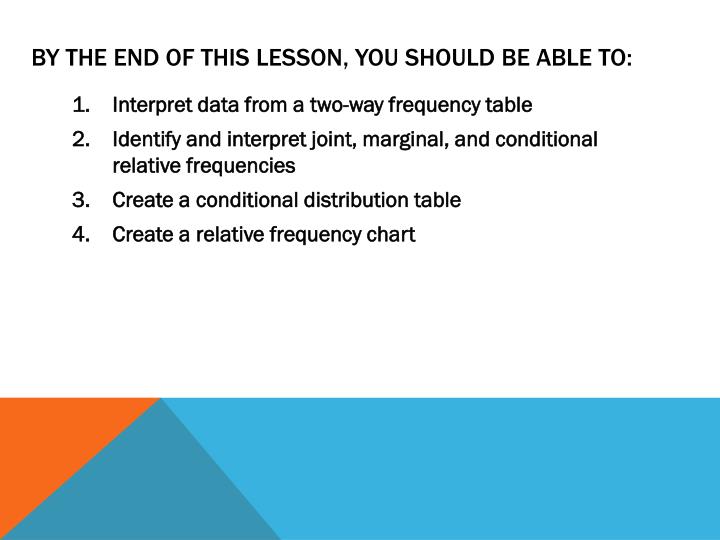 BY THE END OF THIS LESSON, YOU SHOULD BE ABLE TO:

1. Interpret data from a two-way frequency table
2. Identify and interpret joint, marginal, and conditional relative frequencies
3. Create a conditional distribution table
4. Create a relative frequency chart